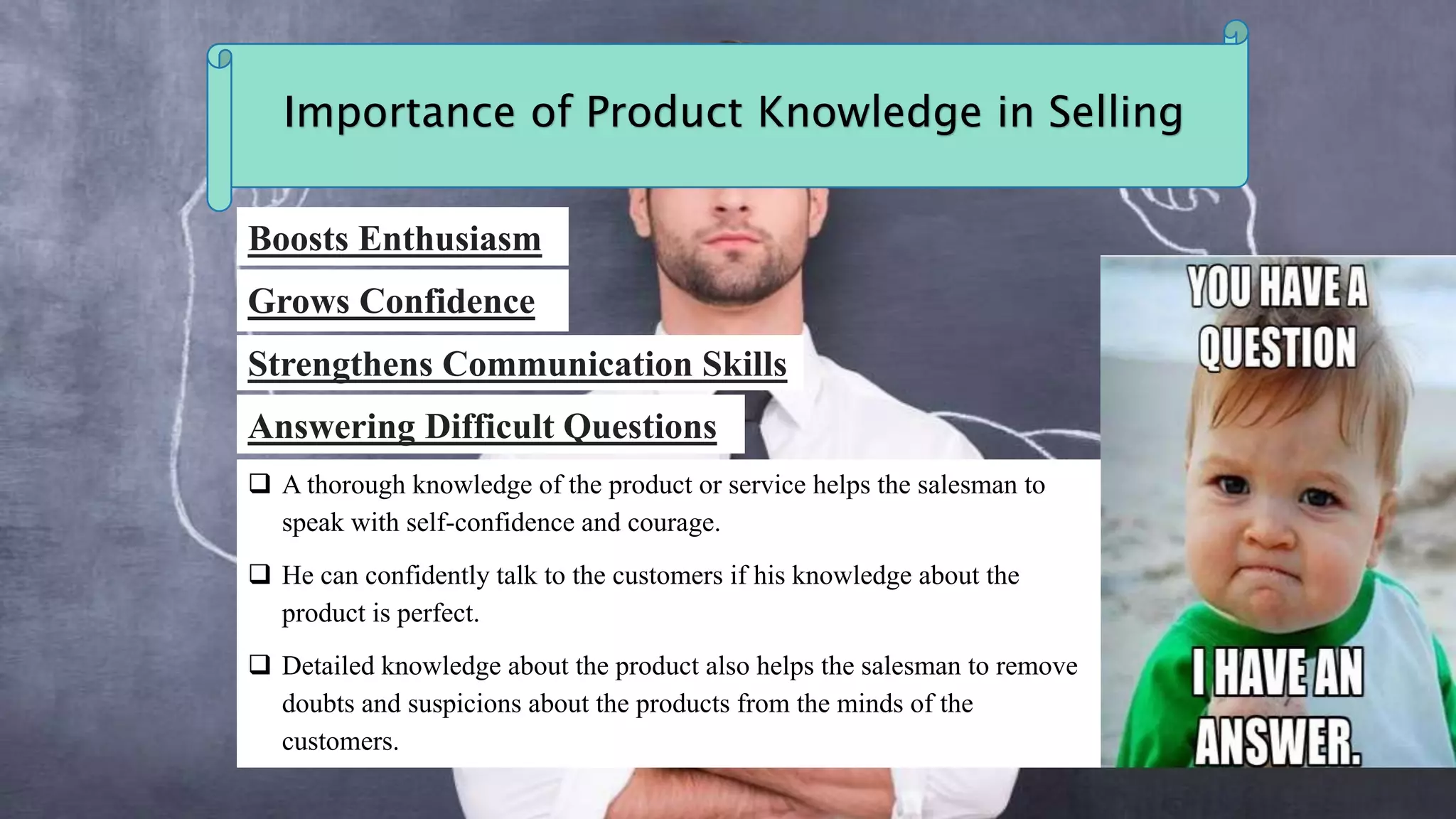 Importance of Product Knowledge in Selling

Boosts Enthusiasm

Grows Confidence

Strengthens Communication Skills

Answering Difficult Questions

❑ A thorough knowledge of the product or service helps the salesman to speak with self-confidence and courage.

❑ He can confidently talk to the customers if his knowledge about the product is perfect.

❑ Detailed knowledge about the product also helps the salesman to remove doubts and suspicions about the products from the minds of the customers.

YOU HAVE A QUESTION

I HAVE AN ANSWER.